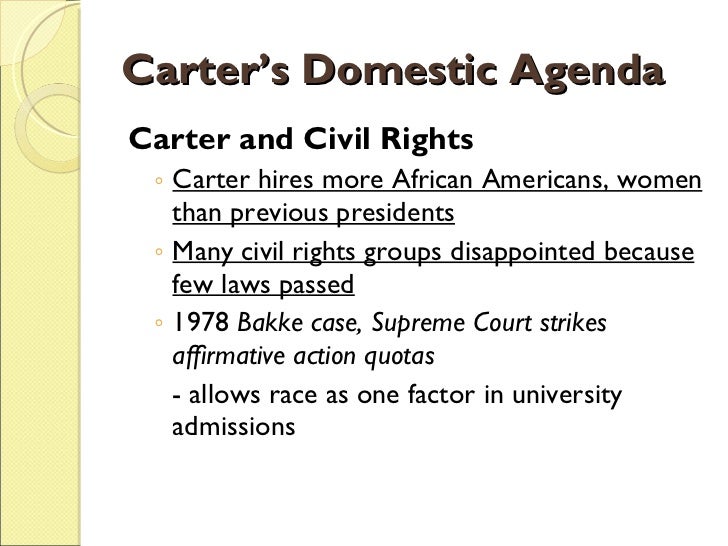 Carter's Domestic Agenda

Carter and Civil Rights

◦ Carter hires more African Americans, women than previous presidents

◦ Many civil rights groups disappointed because few laws passed

◦ 1978 Bakke case, Supreme Court strikes affirmative action quotas

- allows race as one factor in university admissions